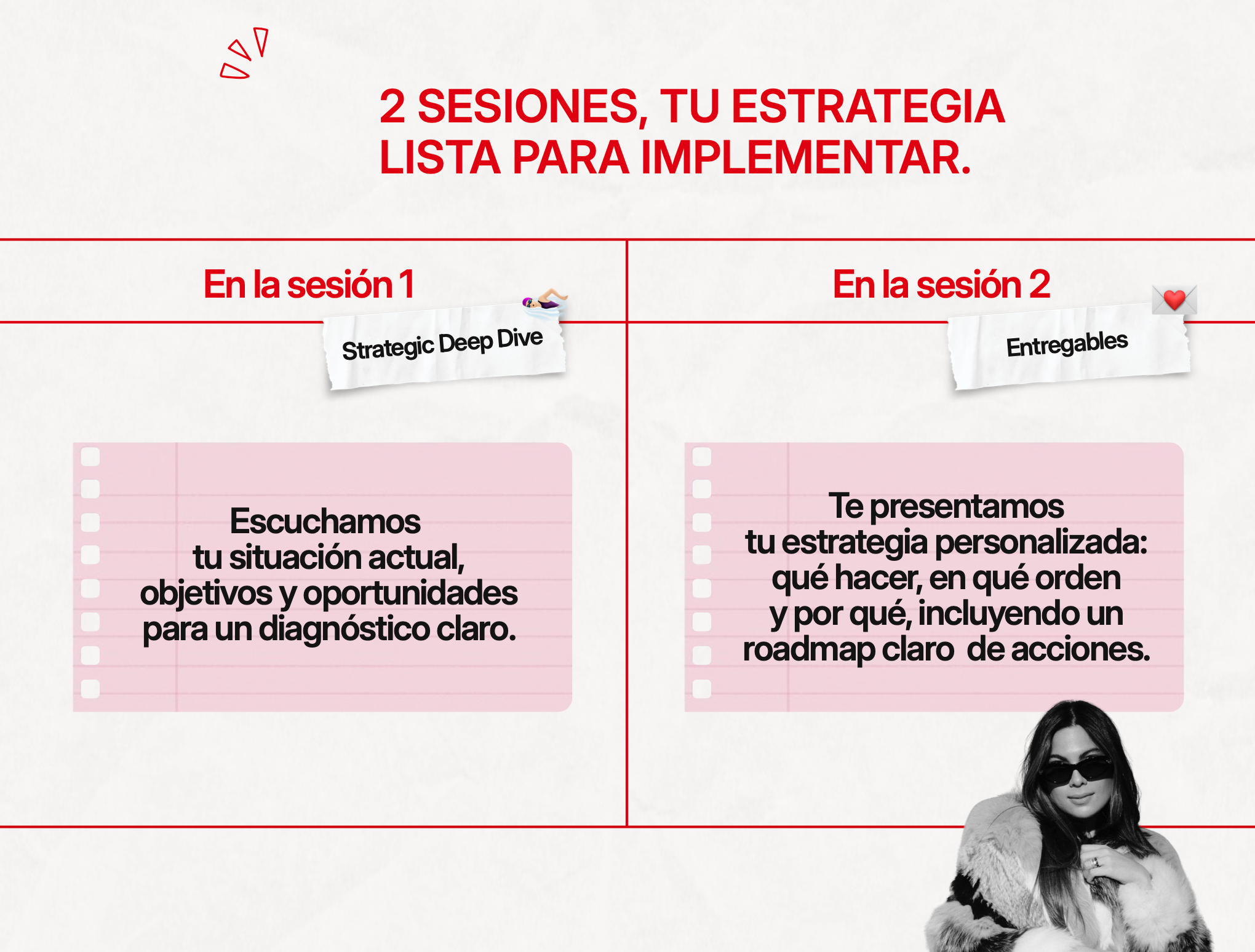 2 SESIONES, TU ESTRATEGIA LISTA PARA IMPLEMENTAR.

En la sesión 1

Strategic Deep Dive

Escuchamos tu situación actual, objetivos y oportunidades para un diagnóstico claro.

En la sesión 2

Entregables

Te presentamos tu estrategia personalizada: qué hacer, en qué orden y por qué, incluyendo un roadmap claro de acciones.